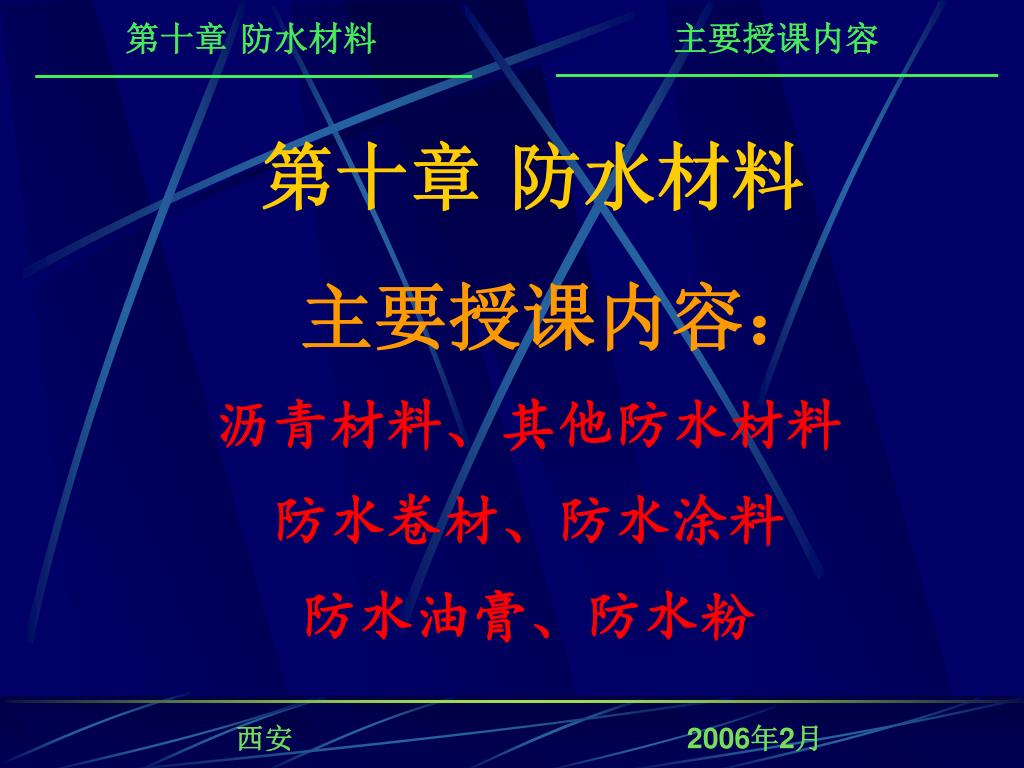 第十章 防水材料

主要授课内容

第十章 防水材料

主要授课内容：

沥青材料、其他防水材料

防水卷材、防水涂料

防水油膏、防水粉

西安

2006年2月